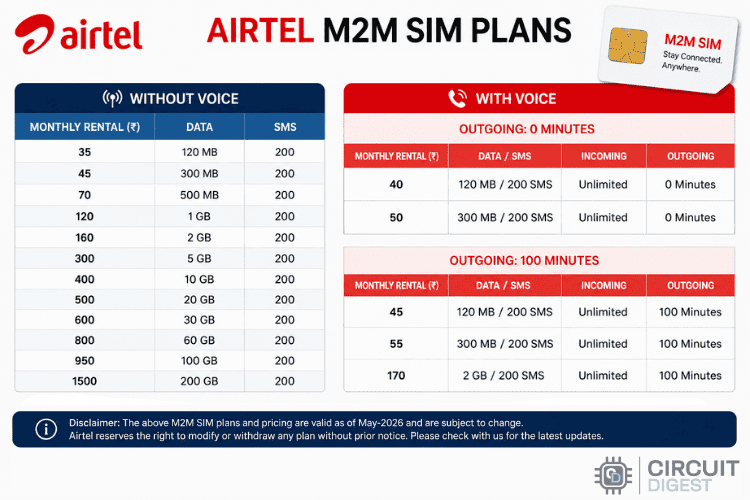 airtel

AIRTEL M2M SIM PLANS

M2M SIM
Stay Connected. Anywhere.

WITHOUT VOICE

| MONTHLY RENTAL (₹) | DATA | SMS |
|---|---|---|
| 35 | 120 MB | 200 |
| 45 | 300 MB | 200 |
| 70 | 500 MB | 200 |
| 120 | 1 GB | 200 |
| 160 | 2 GB | 200 |
| 300 | 5 GB | 200 |
| 400 | 10 GB | 200 |
| 500 | 20 GB | 200 |
| 600 | 30 GB | 200 |
| 800 | 60 GB | 200 |
| 950 | 100 GB | 200 |
| 1500 | 200 GB | 200 |

WITH VOICE

OUTGOING: 0 MINUTES

| MONTHLY RENTAL (₹) | DATA / SMS | INCOMING | OUTGOING |
|---|---|---|---|
| 40 | 120 MB / 200 SMS | Unlimited | 0 Minutes |
| 50 | 300 MB / 200 SMS | Unlimited | 0 Minutes |

OUTGOING: 100 MINUTES

| MONTHLY RENTAL (₹) | DATA / SMS | INCOMING | OUTGOING |
|---|---|---|---|
| 45 | 120 MB / 200 SMS | Unlimited | 100 Minutes |
| 55 | 300 MB / 200 SMS | Unlimited | 100 Minutes |
| 170 | 2 GB / 200 SMS | Unlimited | 100 Minutes |

Disclaimer: The above M2M SIM plans and pricing are valid as of May-2026 and are subject to change.
Airtel reserves the right to modify or withdraw any plan without prior notice. Please check with us for the latest updates.

CIRCUIT DIGEST